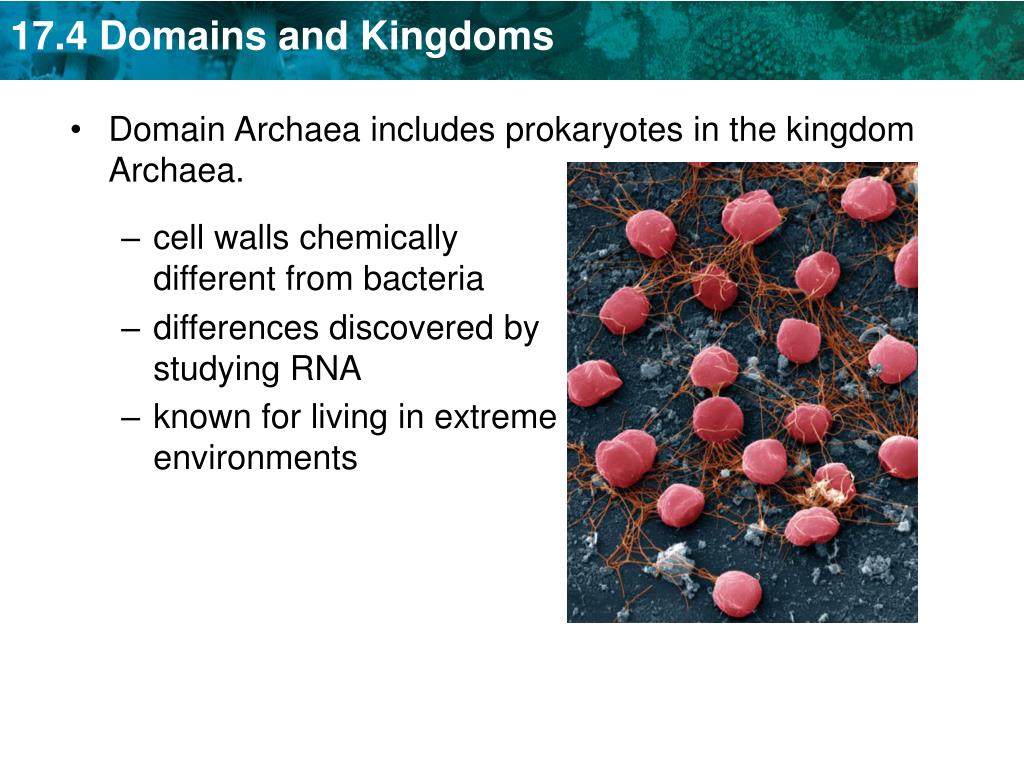 17.4 Domains and Kingdoms

• Domain Archaea includes prokaryotes in the kingdom Archaea.

– cell walls chemically different from bacteria

– differences discovered by studying RNA

– known for living in extreme environments